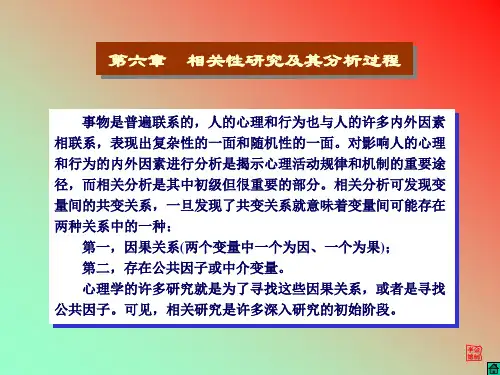 第六章　相关性研究及其分析过程

事物是普遍联系的，人的心理和行为也与人的许多内外因素相联系，表现出复杂性的一面和随机性的一面。对影响人的心理和行为的内外因素进行分析是揭示心理活动规律和机制的重要途径，而相关分析是其中初级但很重要的部分。相关分析可发现变量间的共变关系，一旦发现了共变关系就意味着变量间可能存在两种关系中的一种：

第一，因果关系(两个变量中一个为因、一个为果)；

第二，存在公共因子或中介变量。

心理学的许多研究就是为了寻找这些因果关系，或者是寻找公共因子。可见，相关研究是许多深入研究的初始阶段。